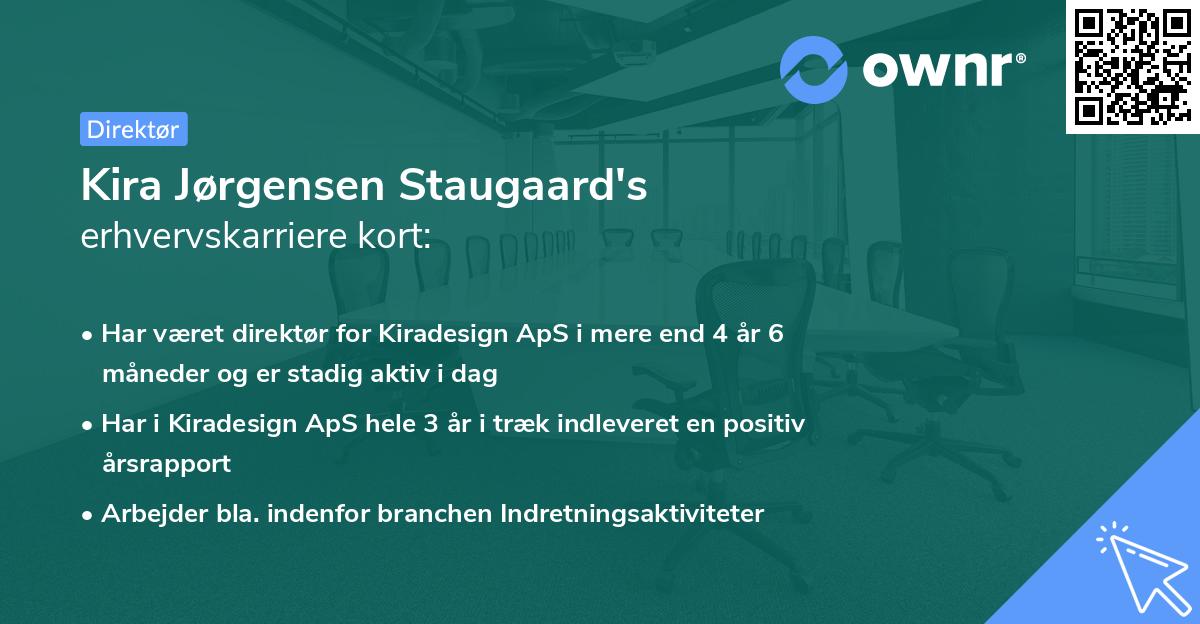 ownr®

Direktør

Kira Jørgensen Staugaard's
erhvervskarriere kort:

• Har været direktør for Kiradesign ApS i mere end 4 år 6 måneder og er stadig aktiv i dag
• Har i Kiradesign ApS hele 3 år i træk indleveret en positiv årsrapport
• Arbejder bla. indenfor branchen Indretningsaktiviteter